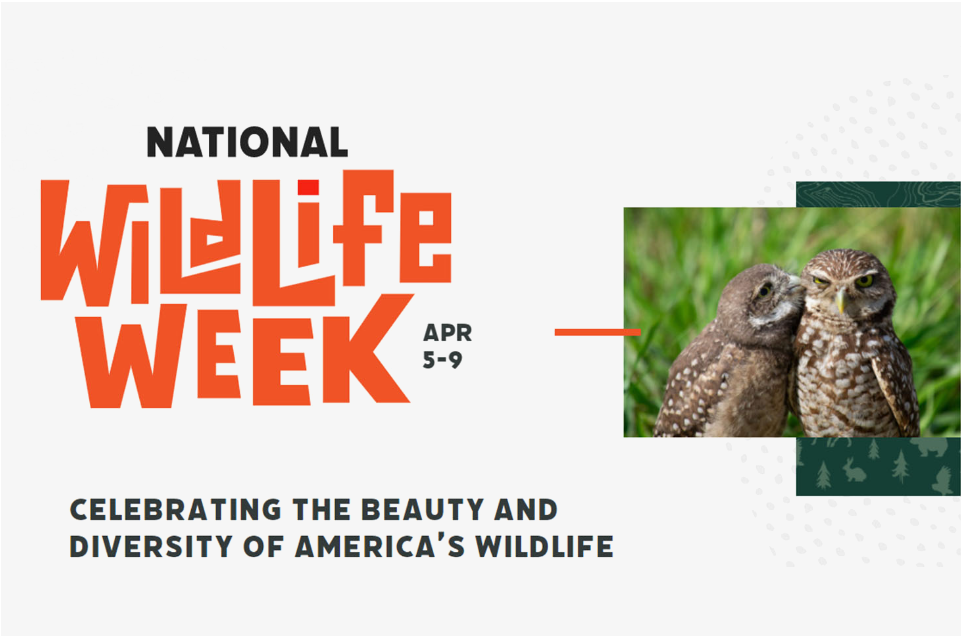 NATIONAL

WILDLIFE WEEK

APR 5-9

CELEBRATING THE BEAUTY AND DIVERSITY OF AMERICA'S WILDLIFE